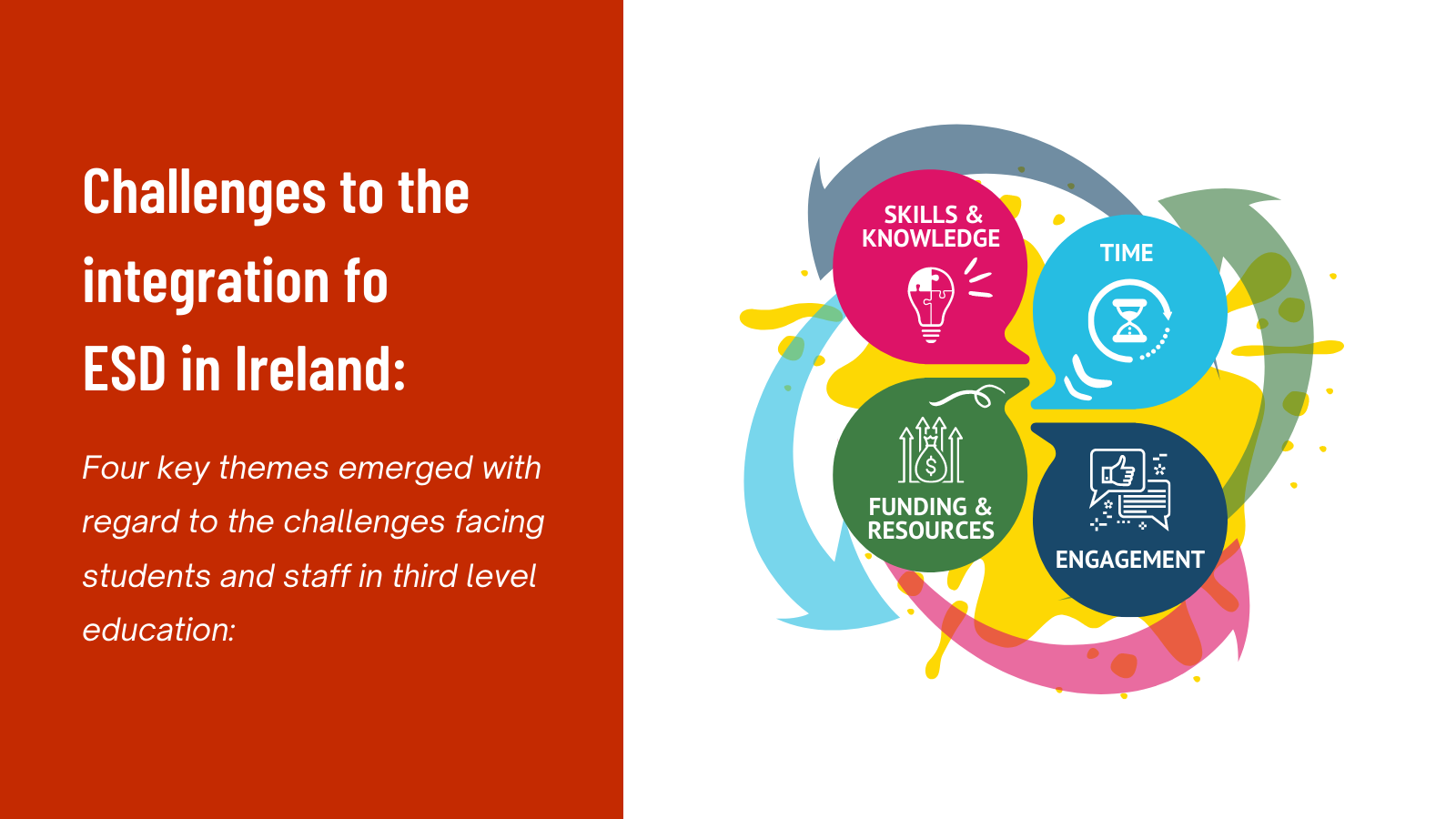 Challenges to the integration fo ESD in Ireland:

Four key themes emerged with regard to the challenges facing students and staff in third level education:

SKILLS & KNOWLEDGE

TIME

FUNDING & RESOURCES

ENGAGEMENT